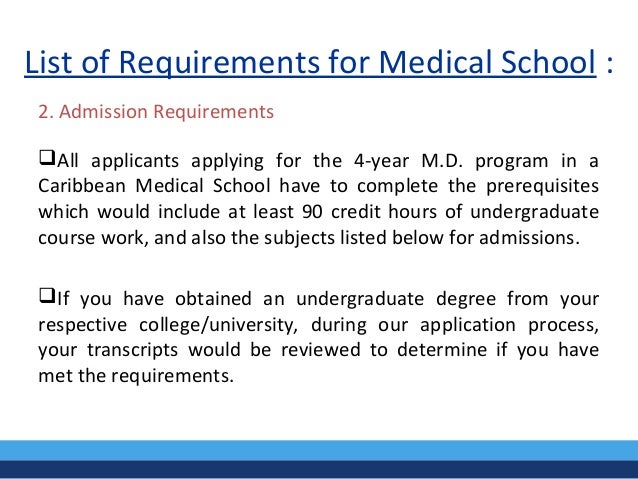 List of Requirements for Medical School :

2. Admission Requirements

❑All applicants applying for the 4-year M.D. program in a Caribbean Medical School have to complete the prerequisites which would include at least 90 credit hours of undergraduate course work, and also the subjects listed below for admissions.

❑If you have obtained an undergraduate degree from your respective college/university, during our application process, your transcripts would be reviewed to determine if you have met the requirements.